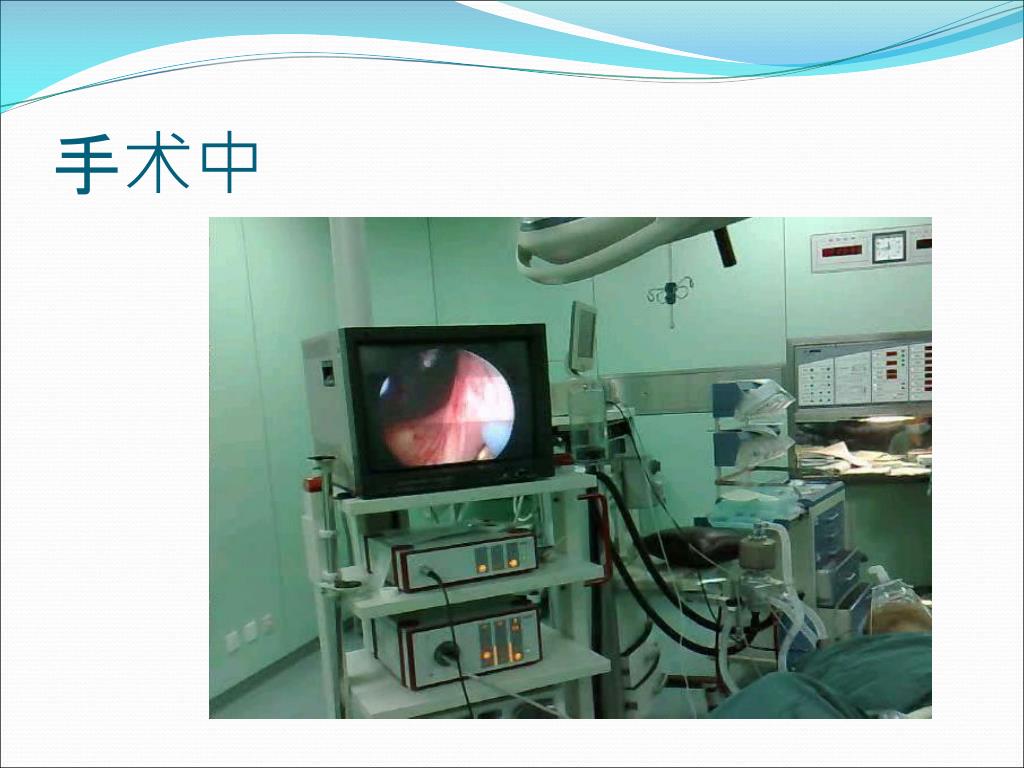 手术中